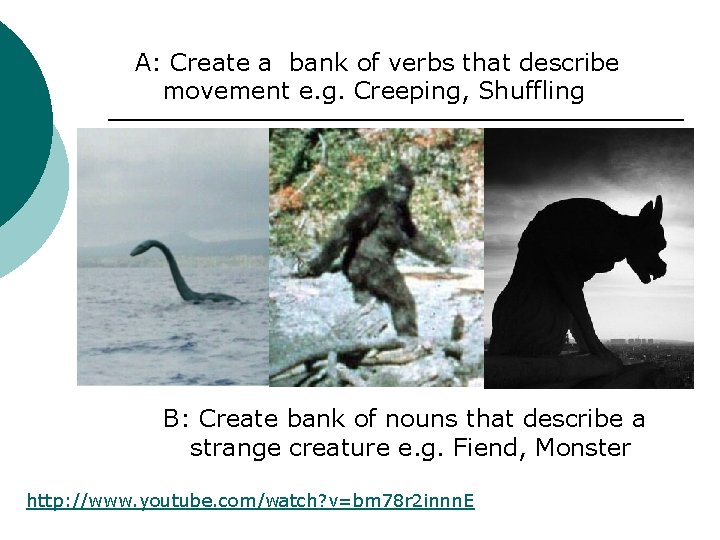 A: Create a  bank of verbs that describe movement e.g. Creeping, Shuffling

B: Create bank of nouns that describe a strange creature e.g. Fiend, Monster

http://www.youtube.com/watch?v=bm78r2innnE